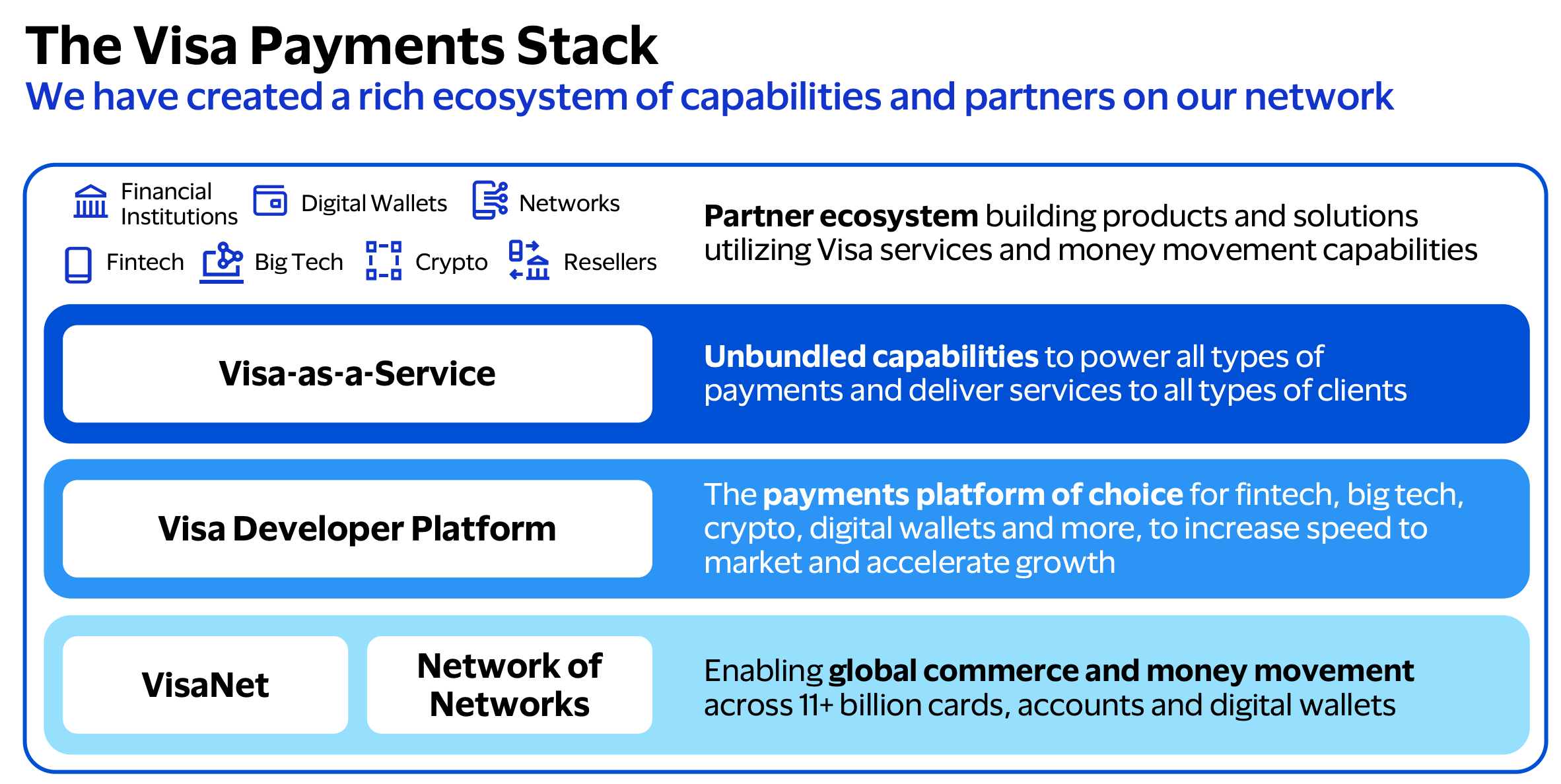 The Visa Payments Stack
We have created a rich ecosystem of capabilities and partners on our network

Financial Institutions
Digital Wallets
Networks
Fintech
Big Tech
Crypto
Resellers

Partner ecosystem building products and solutions utilizing Visa services and money movement capabilities

Visa-as-a-Service

Unbundled capabilities to power all types of payments and deliver services to all types of clients

Visa Developer Platform

The payments platform of choice for fintech, big tech, crypto, digital wallets and more, to increase speed to market and accelerate growth

VisaNet

Network of Networks

Enabling global commerce and money movement across 11+ billion cards, accounts and digital wallets